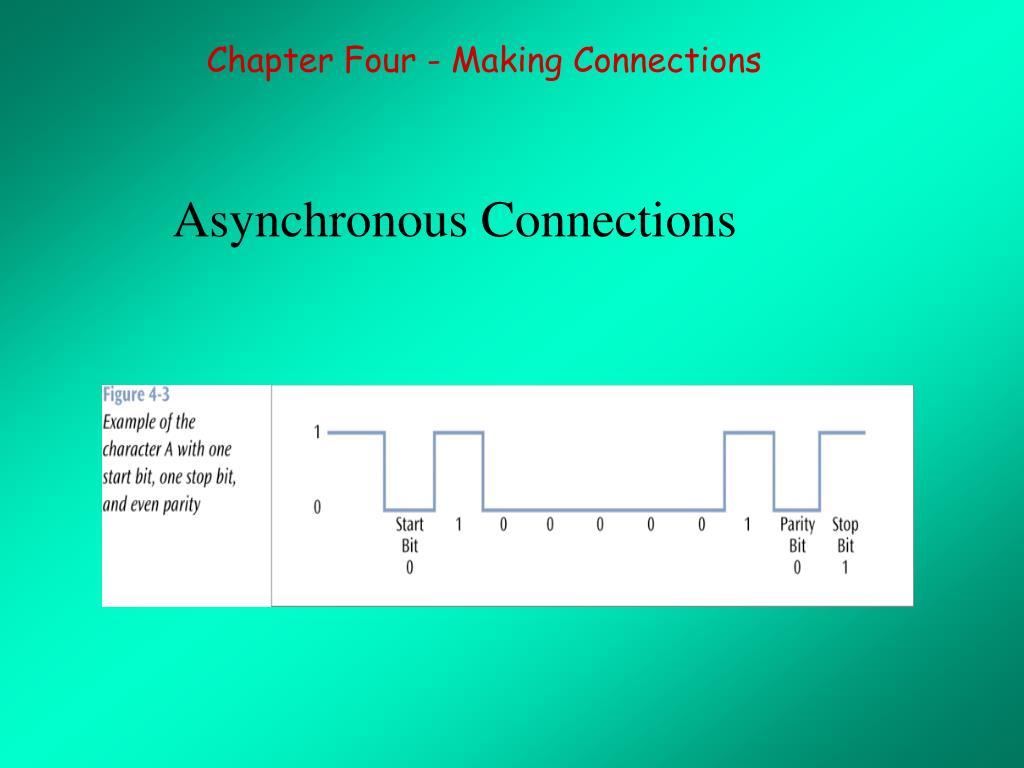 Chapter Four - Making Connections

Asynchronous Connections

Figure 4-3
Example of the character A with one start bit, one stop bit, and even parity

1

0

Start Bit 0

1

0

0

0

0

0

1

Parity Bit 0

Stop Bit 1